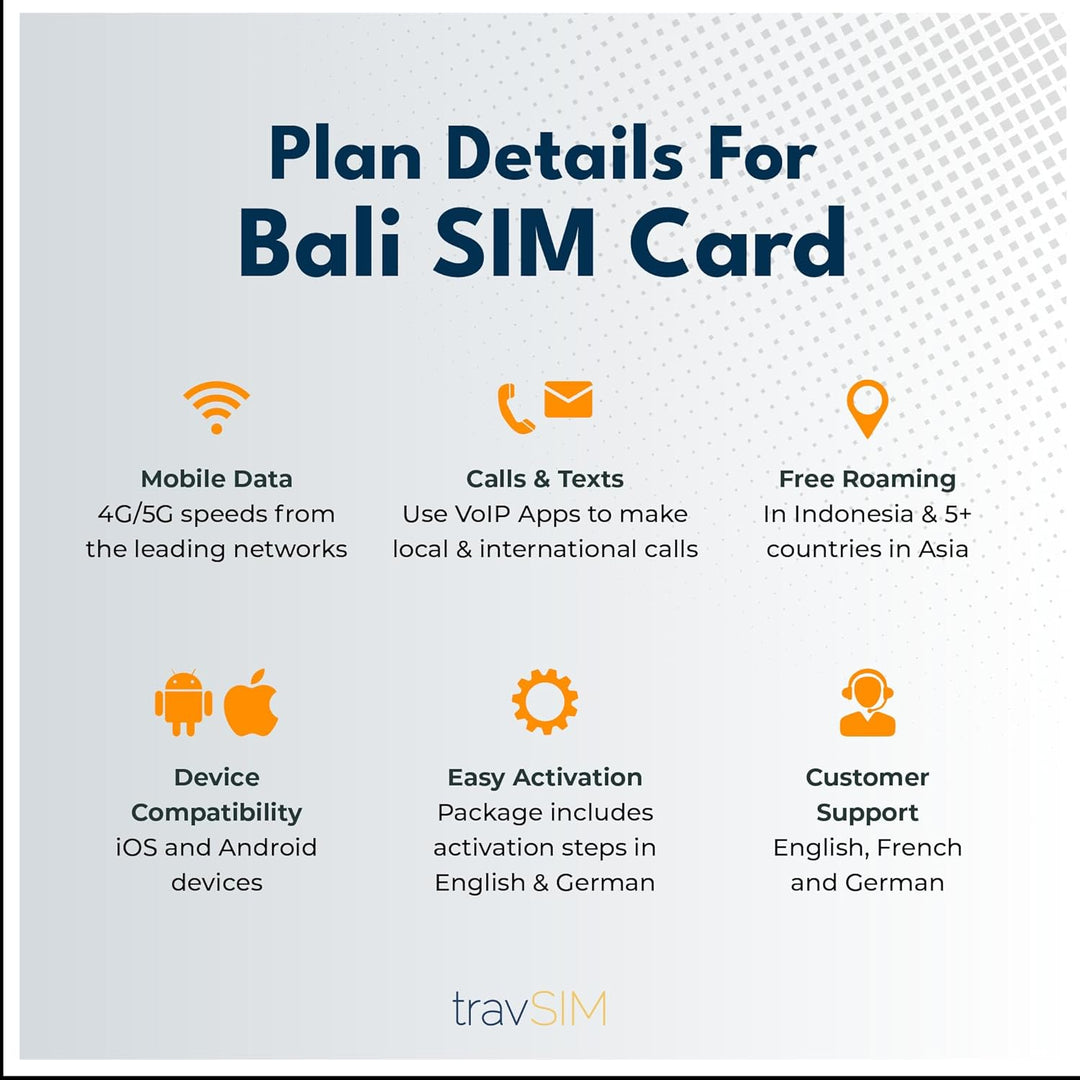 Plan Details For
Bali SIM Card

Mobile Data
4G/5G speeds from the leading networks

Calls & Texts
Use VoIP Apps to make local & international calls

Free Roaming
In Indonesia & 5+ countries in Asia

Device Compatibility
iOS and Android devices

Easy Activation
Package includes activation steps in English & German

Customer Support
English, French and German

travSIM